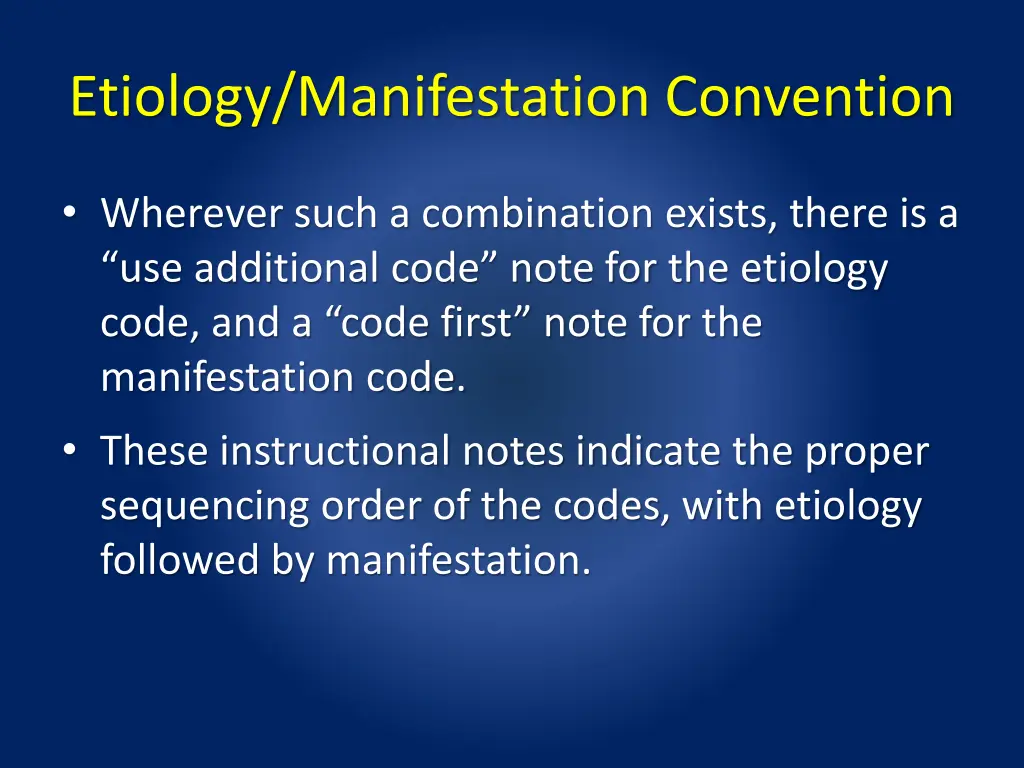 Etiology/Manifestation Convention

• Wherever such a combination exists, there is a “use additional code” note for the etiology code, and a “code first” note for the manifestation code.

• These instructional notes indicate the proper sequencing order of the codes, with etiology followed by manifestation.